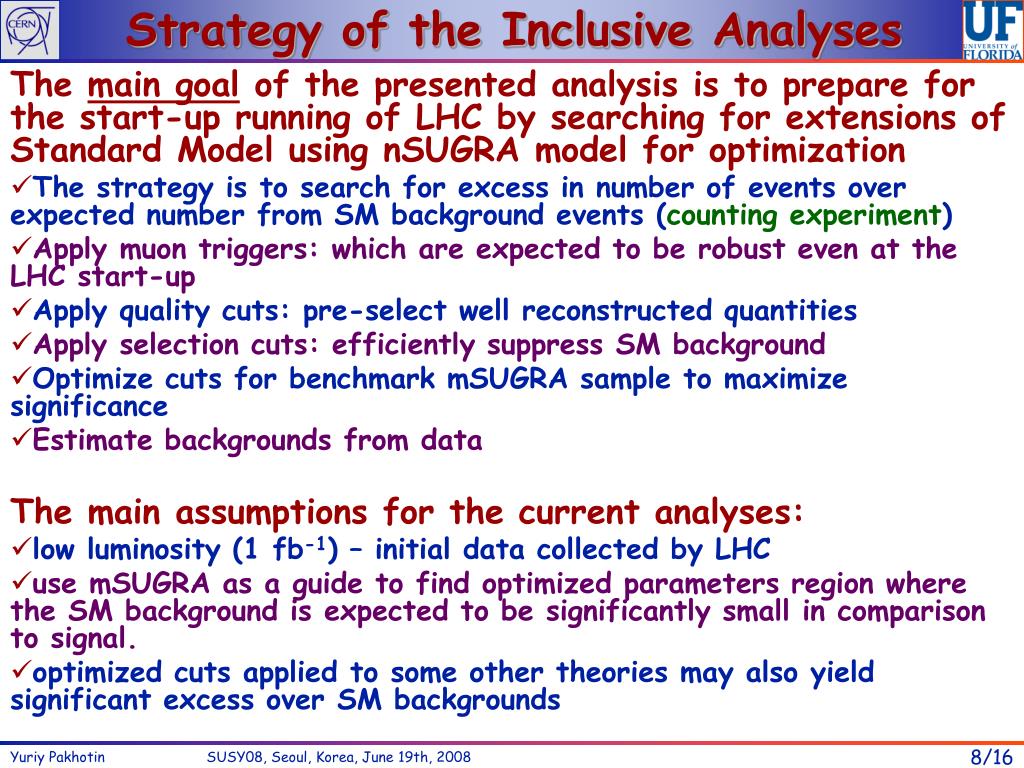 CERN

Strategy of the Inclusive Analyses

UF UNIVERSITY of FLORIDA

The main goal of the presented analysis is to prepare for the start-up running of LHC by searching for extensions of Standard Model using nSUGRA model for optimization

✓The strategy is to search for excess in number of events over expected number from SM background events (counting experiment)

✓Apply muon triggers: which are expected to be robust even at the LHC start-up

✓Apply quality cuts: pre-select well reconstructed quantities

✓Apply selection cuts: efficiently suppress SM background

✓Optimize cuts for benchmark mSUGRA sample to maximize significance

✓Estimate backgrounds from data

The main assumptions for the current analyses:

✓low luminosity (1 fb$^{-1}$) – initial data collected by LHC

✓use mSUGRA as a guide to find optimized parameters region where the SM background is expected to be significantly small in comparison to signal.

✓optimized cuts applied to some other theories may also yield significant excess over SM backgrounds

Yuriy Pakhotin SUSY08, Seoul, Korea, June 19th, 2008 8/16